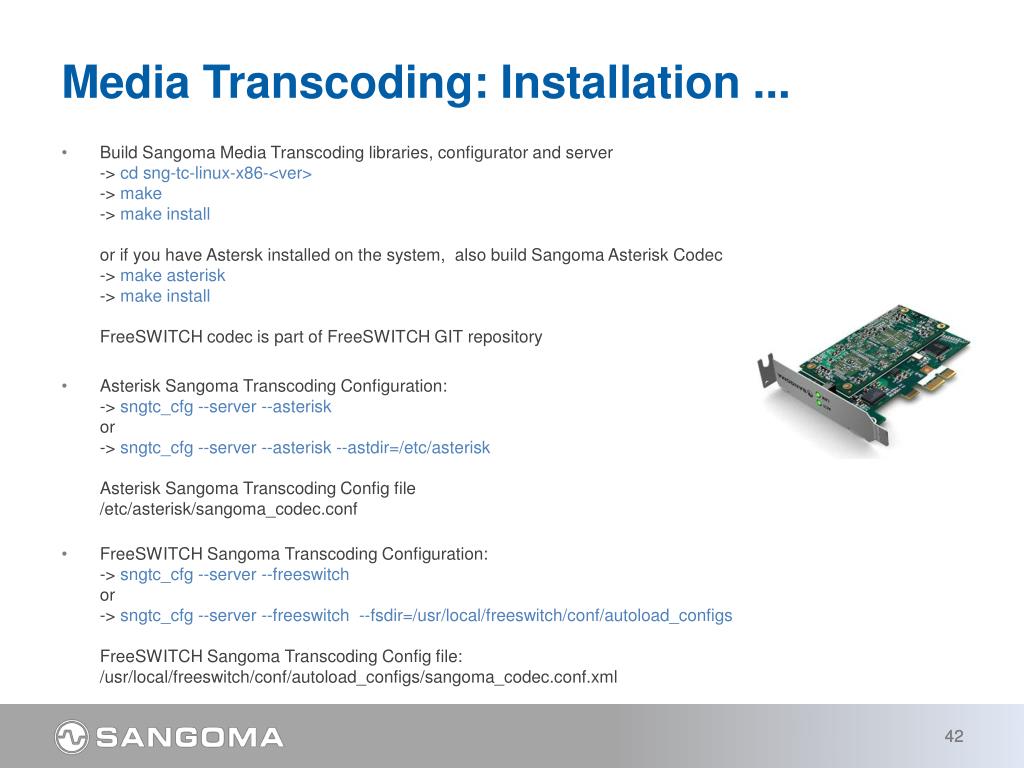 Media Transcoding: Installation ...

• Build Sangoma Media Transcoding libraries, configurator and server
-> cd sng-tc-linux-x86-<ver>
-> make
-> make install

or if you have Astersk installed on the system, also build Sangoma Asterisk Codec
-> make asterisk
-> make install

FreeSWITCH codec is part of FreeSWITCH GIT repository

• Asterisk Sangoma Transcoding Configuration:
-> sngtc_cfg --server --asterisk
or
-> sngtc_cfg --server --asterisk --astdir=/etc/asterisk

Asterisk Sangoma Transcoding Config file
/etc/asterisk/sangoma_codec.conf

• FreeSWITCH Sangoma Transcoding Configuration:
-> sngtc_cfg --server --freeswitch
or
-> sngtc_cfg --server --freeswitch --fsdir=/usr/local/freeswitch/conf/autoload_configs

FreeSWITCH Sangoma Transcoding Config file:
/usr/local/freeswitch/conf/autoload_configs/sangoma_codec.conf.xml

SANGOMA

42